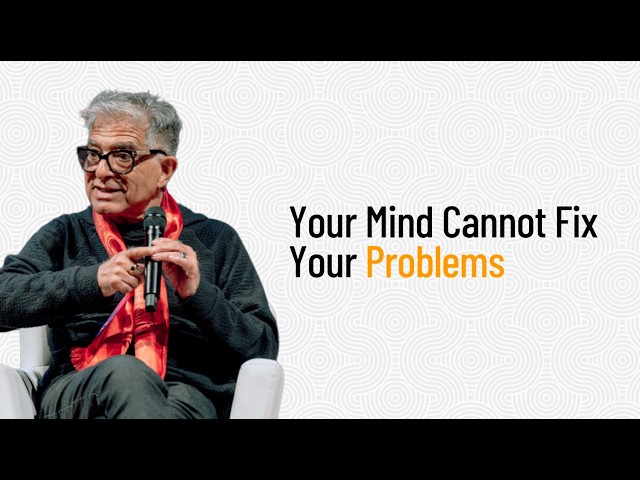 Your Mind Cannot Fix Your Problems